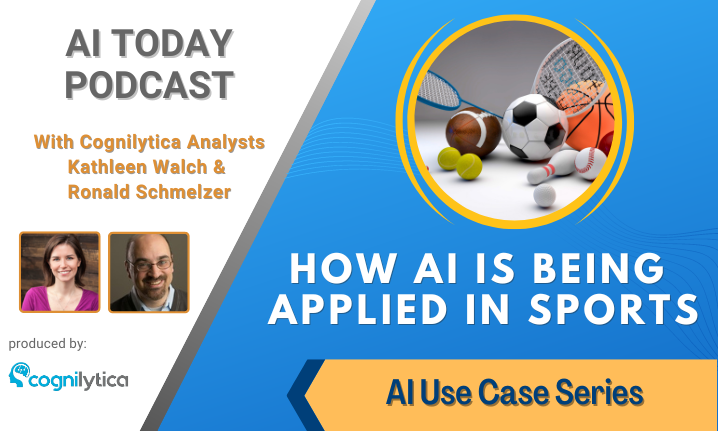 AI TODAY PODCAST

With Cognilytica Analysts Kathleen Walch & Ronald Schmelzer

produced by:

cognilytica

HOW AI IS BEING APPLIED IN SPORTS

AI Use Case Series